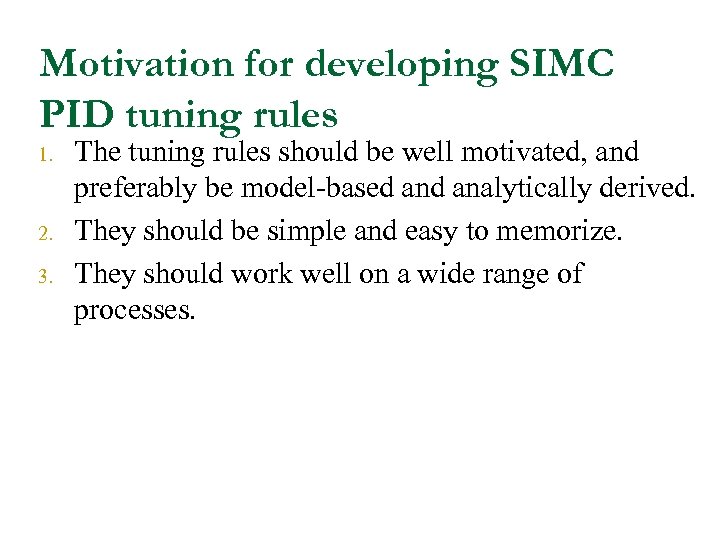 Motivation for developing SIMC PID tuning rules

1. The tuning rules should be well motivated, and preferably be model-based and analytically derived.
2. They should be simple and easy to memorize.
3. They should work well on a wide range of processes.